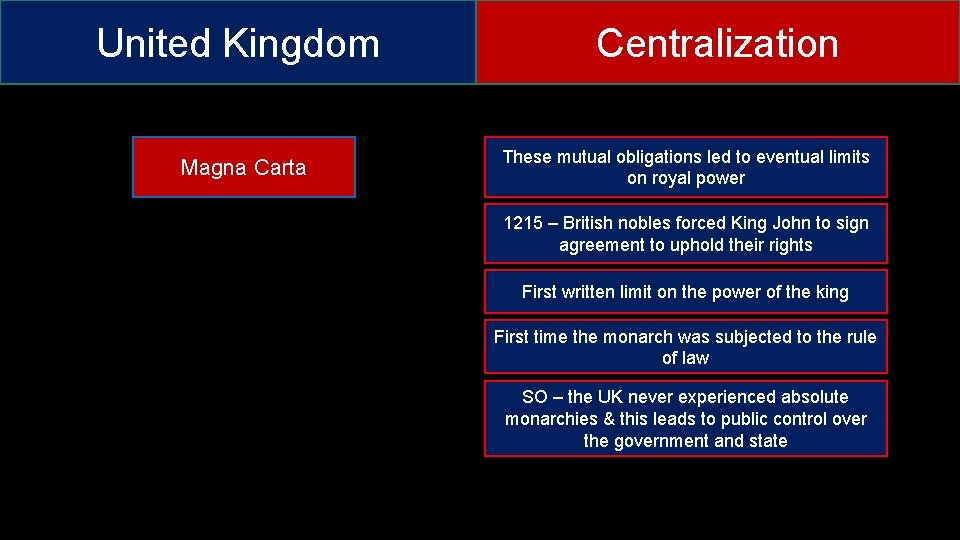 United Kingdom

Centralization

Magna Carta

These mutual obligations led to eventual limits on royal power

1215 – British nobles forced King John to sign agreement to uphold their rights

First written limit on the power of the king

First time the monarch was subjected to the rule of law

SO – the UK never experienced absolute monarchies & this leads to public control over the government and state